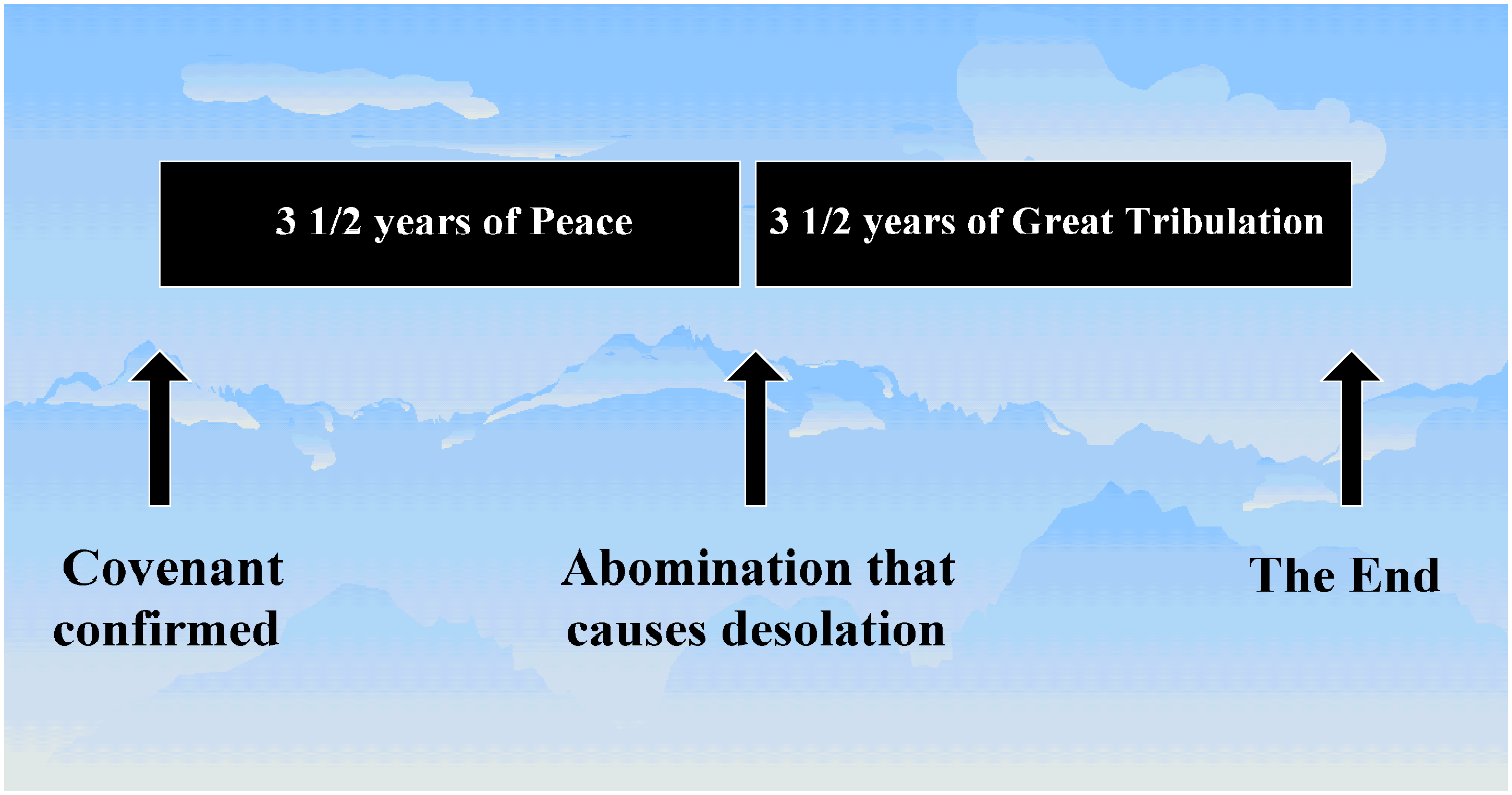 3 1/2 years of Peace

3 1/2 years of Great Tribulation

Covenant confirmed

Abomination that causes desolation

The End